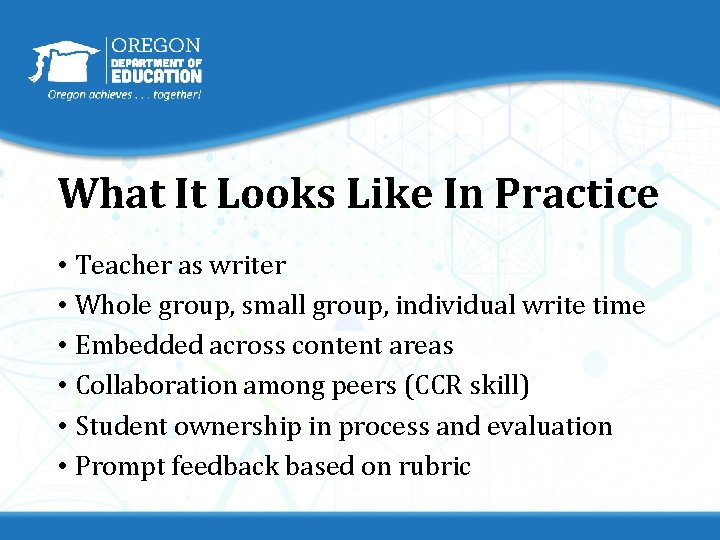 OREGON
DEPARTMENT OF
EDUCATION
Oregon achieves . . . together!

What It Looks Like In Practice

• Teacher as writer
• Whole group, small group, individual write time
• Embedded across content areas
• Collaboration among peers (CCR skill)
• Student ownership in process and evaluation
• Prompt feedback based on rubric